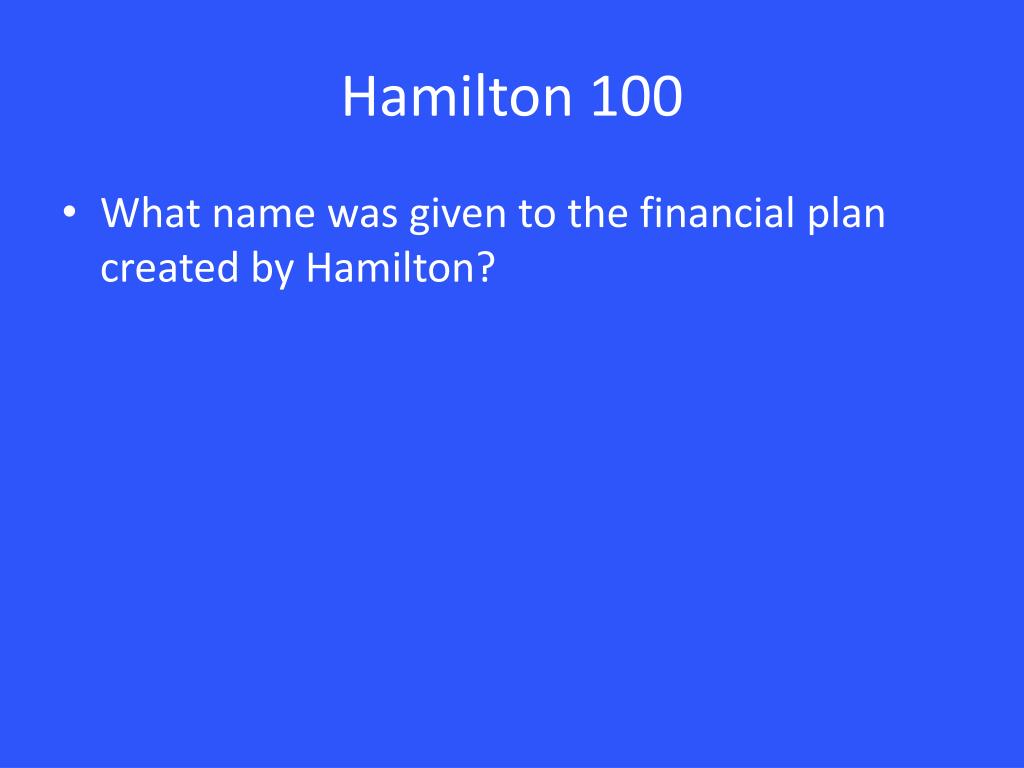 Hamilton 100

• What name was given to the financial plan created by Hamilton?